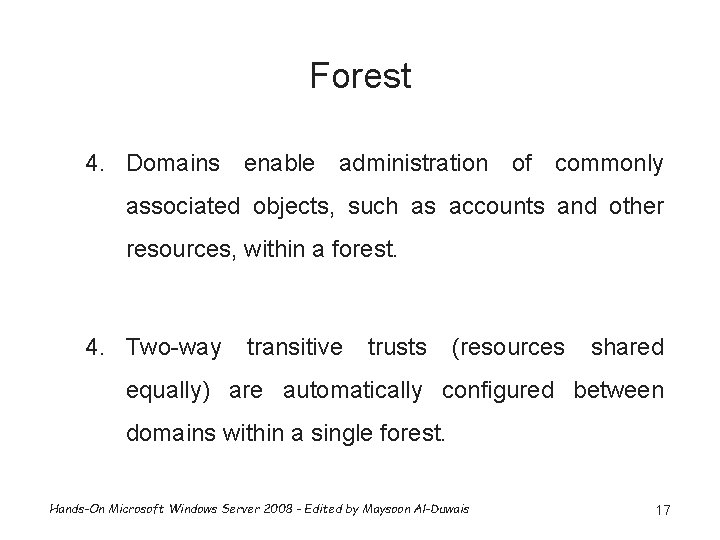 Forest

4. Domains enable administration of commonly associated objects, such as accounts and other resources, within a forest.

4. Two-way transitive trusts (resources shared equally) are automatically configured between domains within a single forest.

Hands-On Microsoft Windows Server 2008 - Edited by Maysoon Al-Duwais

17